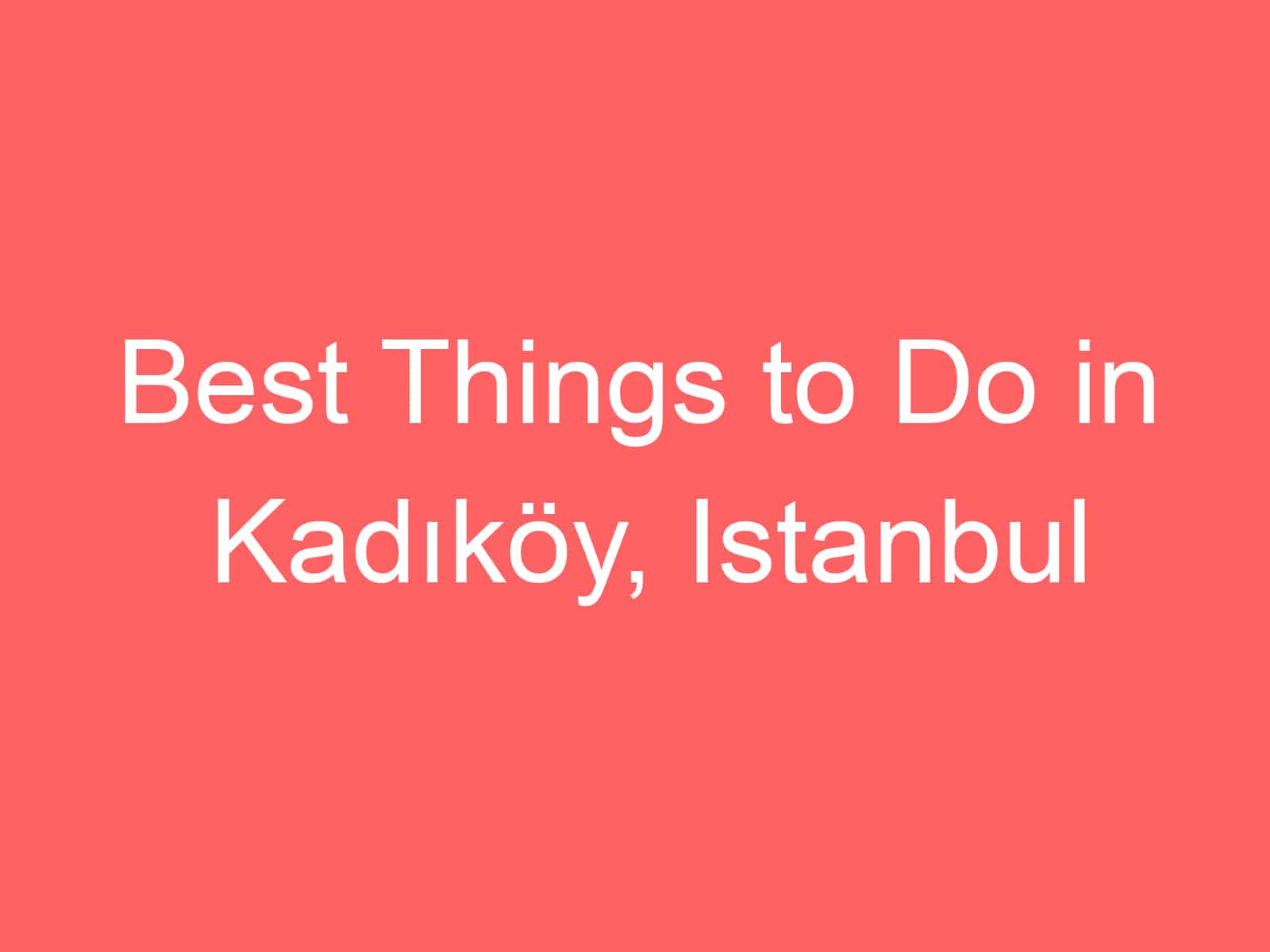 Best Things to Do in Kadıköy, Istanbul